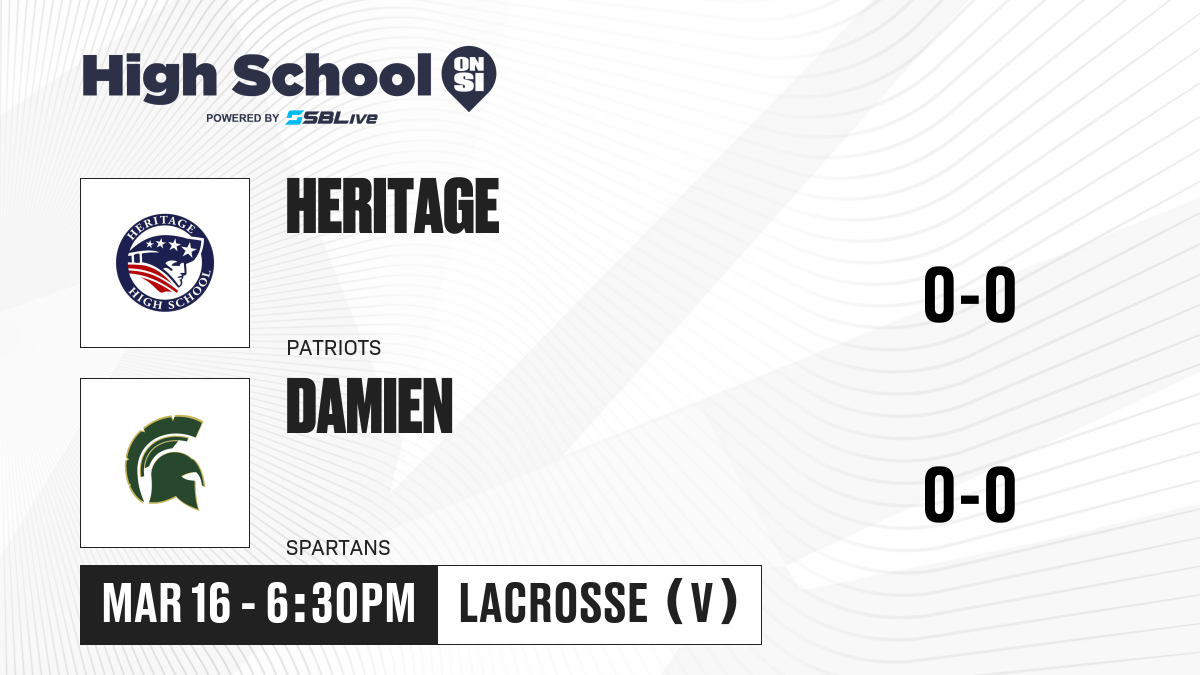 High School ON SI
POWERED BY SBLive

HERITAGE HIGH SCHOOL

HERITAGE
PATRIOTS
0-0

DAMIEN
SPARTANS
0-0

MAR 16 - 6:30PM
LACROSSE (V)